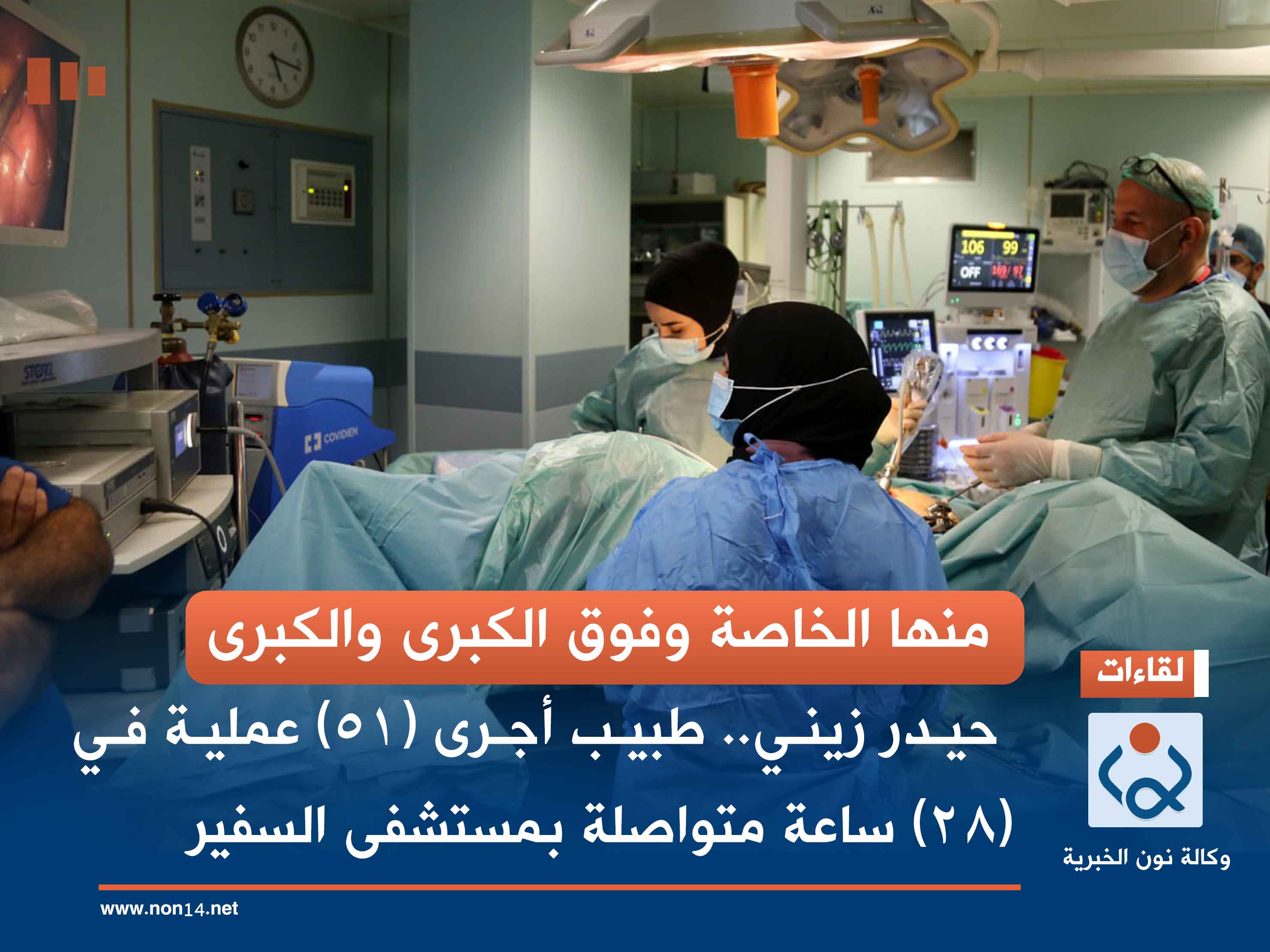 STORZ

COVIDIEN

106 99
OFF 169/97

منها الخاصة وفوق الكبرى والكبرى

لقاءات

حيدر زيني.. طبيب أجرى (٥١) عملية في (٢٨) ساعة متواصلة بمستشفى السفير

وكالة نون الخبرية

www.non14.net